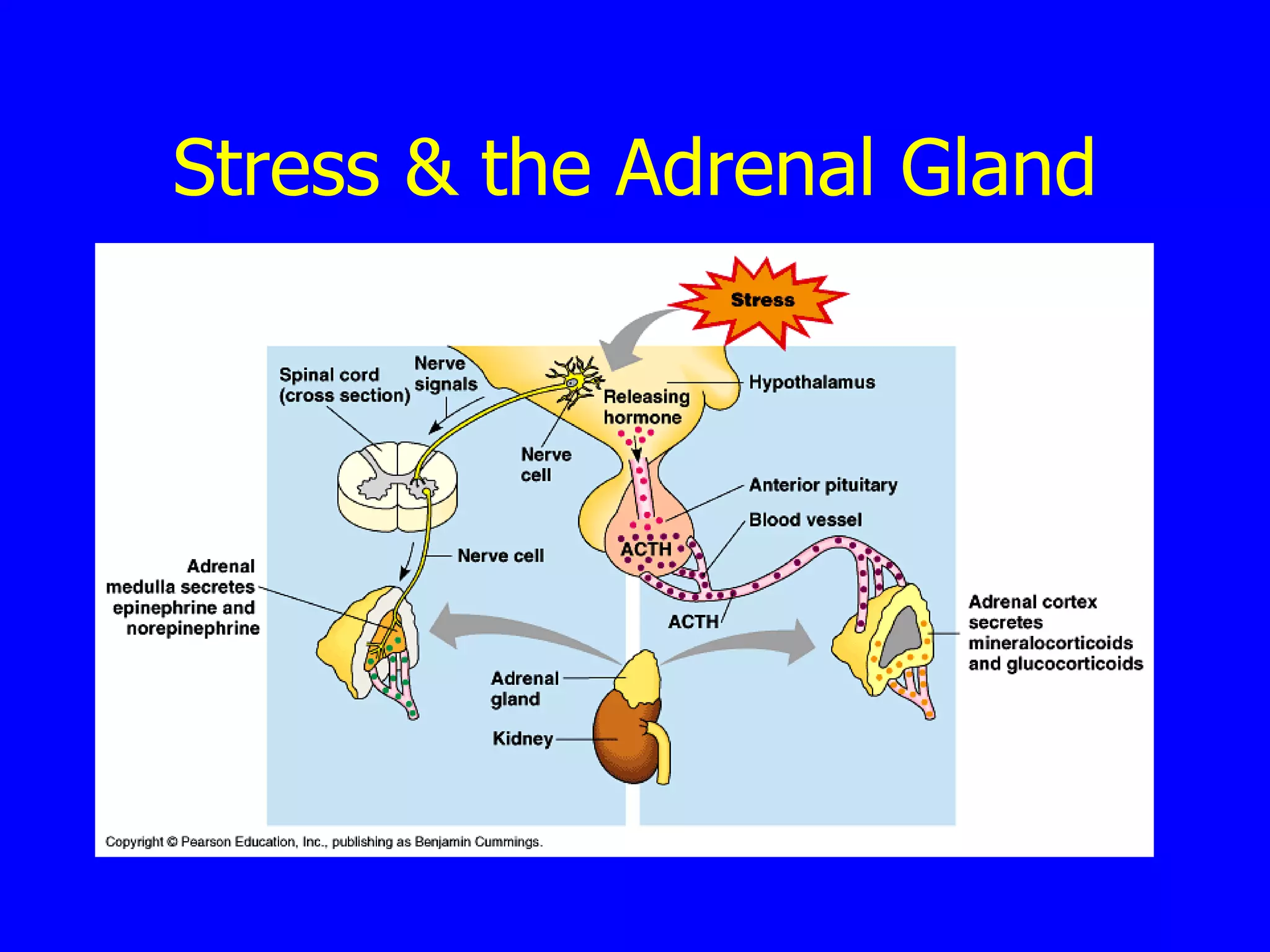 Stress & the Adrenal Gland

Stress

Spinal cord (cross section)

Nerve signals

Hypothalamus

Releasing hormone

Nerve cell

Anterior pituitary

Blood vessel

ACTH

Nerve cell

Adrenal medulla secretes epinephrine and norepinephrine

ACTH

Adrenal cortex secretes mineralocorticoids and glucocorticoids

Adrenal gland

Kidney

Copyright © Pearson Education, Inc., publishing as Benjamin Cummings.